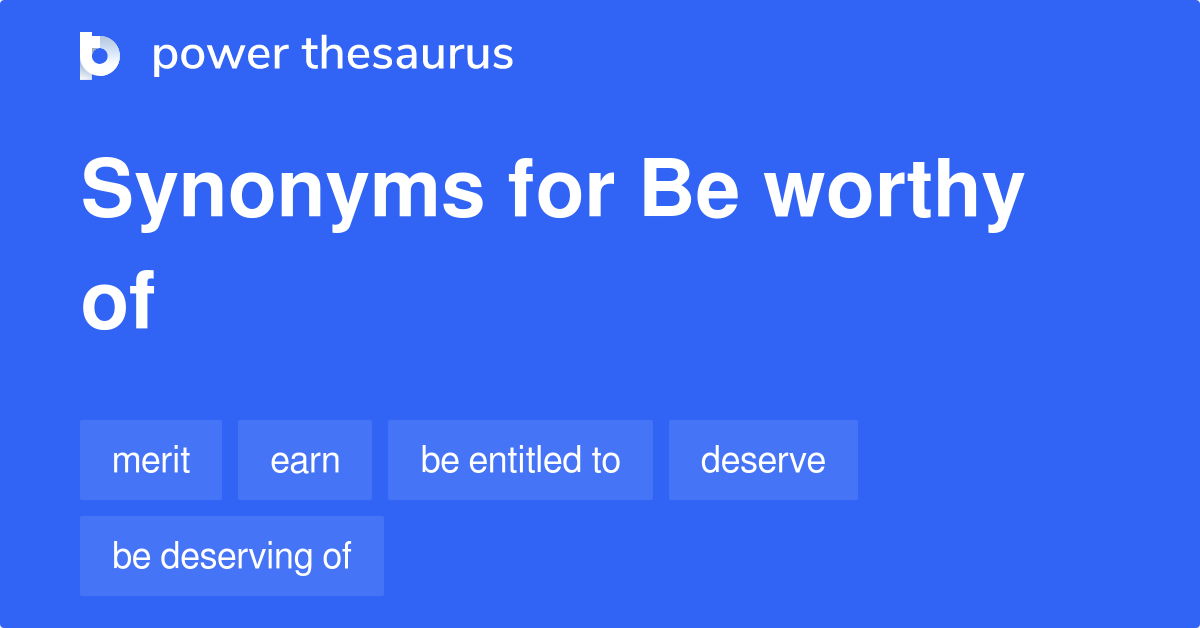 power thesaurus

Synonyms for Be worthy of

merit
earn
be entitled to
deserve
be deserving of